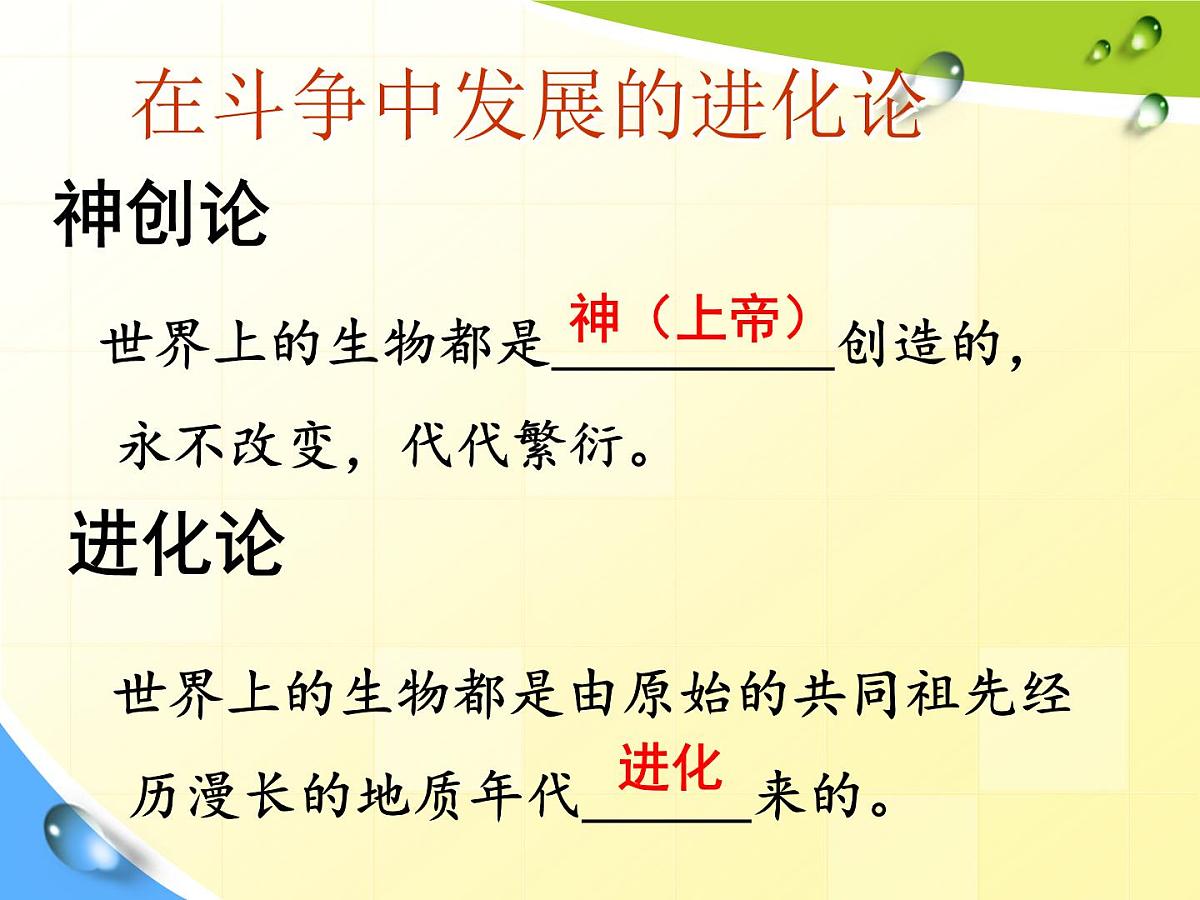 在斗争中发展的进化论

神创论

世界上的生物都是神（上帝）创造的，永不改变，代代繁衍。

进化论

世界上的生物都是由原始的共同祖先经历漫长的地质年代进化来的。